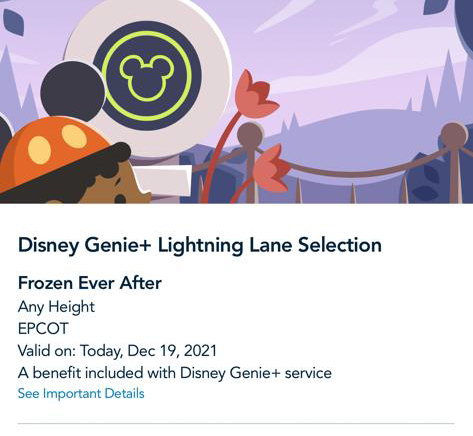 Disney Genie+ Lightning Lane Selection

Frozen Ever After
Any Height
EPCOT
Valid on: Today, Dec 19, 2021
A benefit included with Disney Genie+ service
See Important Details